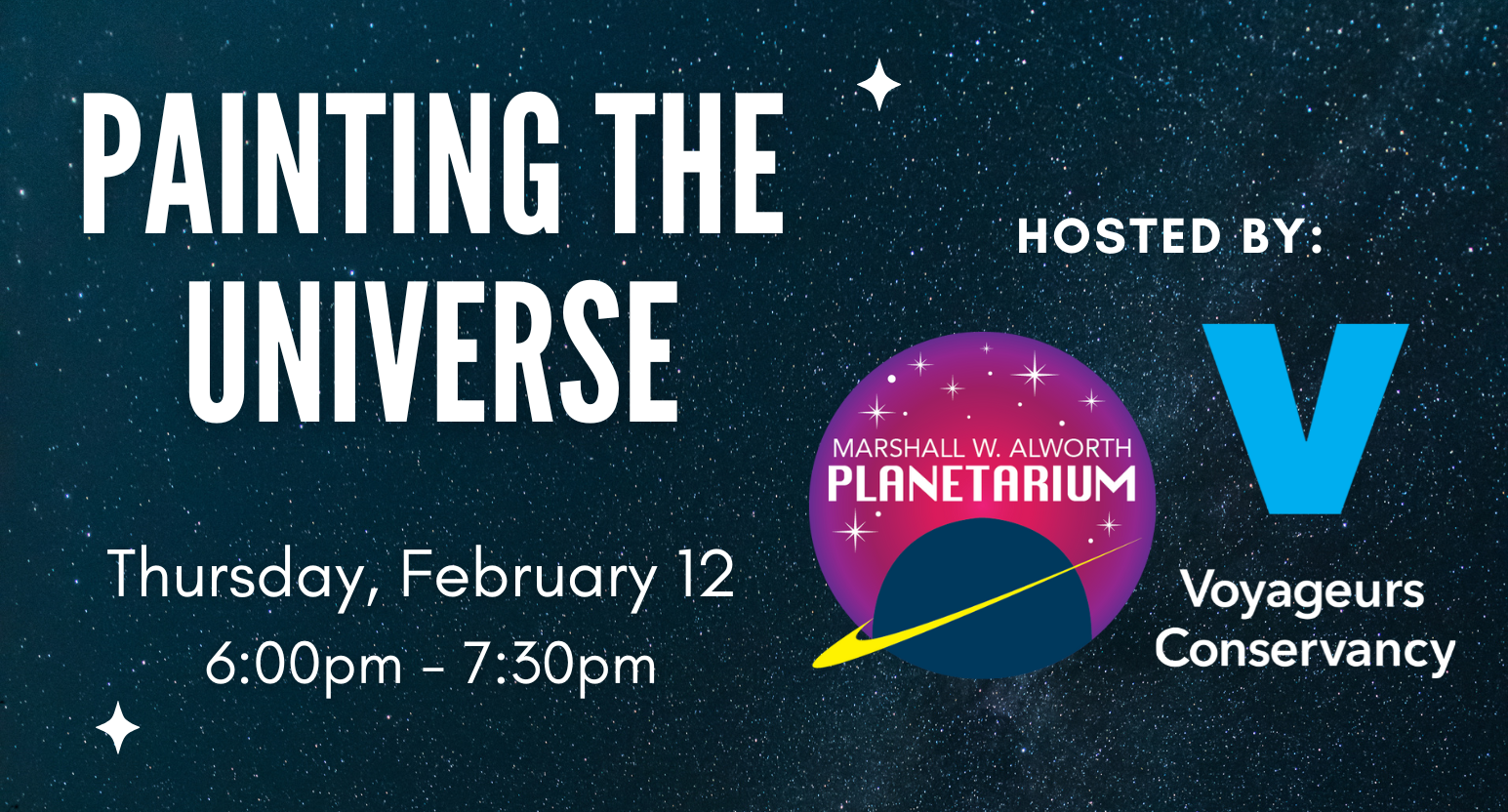 PAINTING THE UNIVERSE

Thursday, February 12
6:00pm - 7:30pm

HOSTED BY:

MARSHALL W. ALWORTH
PLANETARIUM

V
Voyageurs
Conservancy